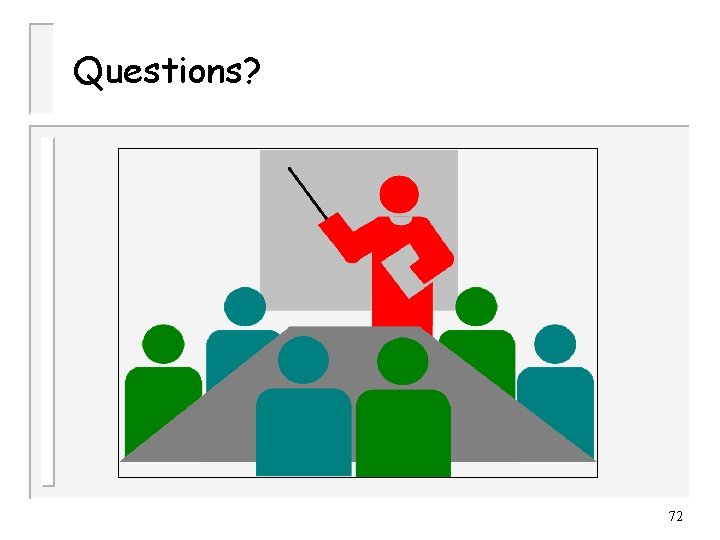 Questions?

72